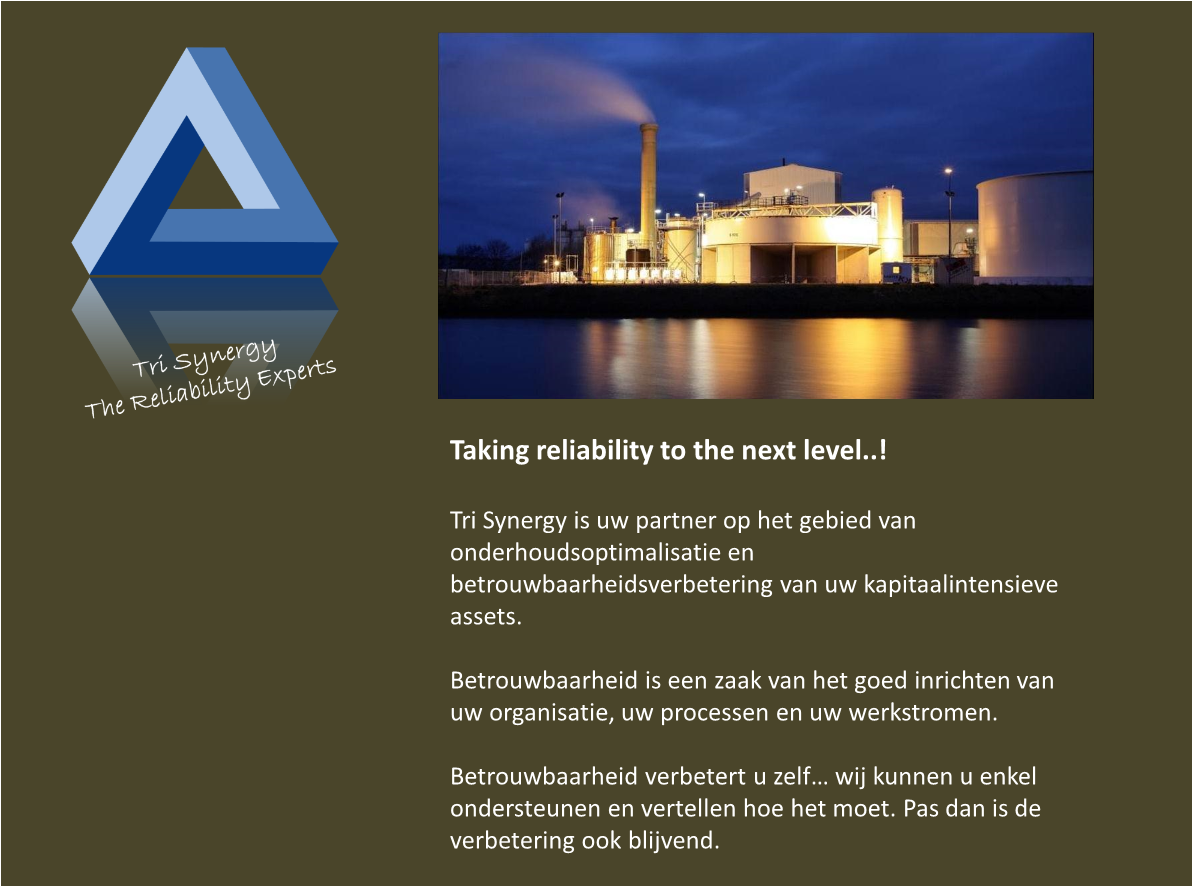 Tri Synergy
The Reliability Experts

Taking reliability to the next level..!

Tri Synergy is uw partner op het gebied van onderhoudsoptimalisatie en betrouwbaarheidsverbetering van uw kapitaalintensieve assets.

Betrouwbaarheid is een zaak van het goed inrichten van uw organisatie, uw processen en uw werkstromen.

Betrouwbaarheid verbetert u zelf… wij kunnen u enkel ondersteunen en vertellen hoe het moet. Pas dan is de verbetering ook blijvend.